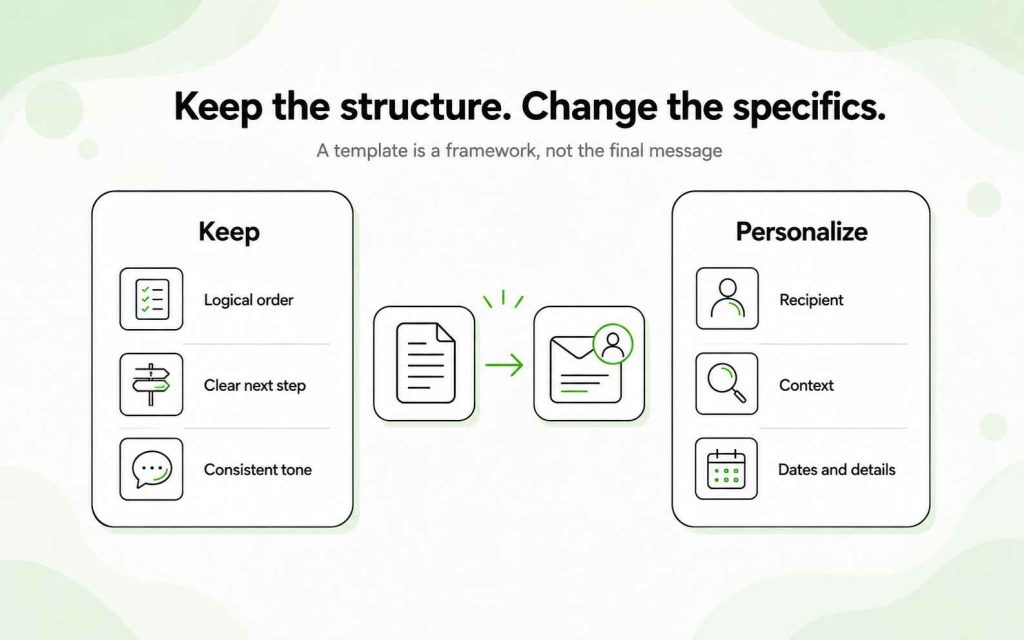 Keep the structure. Change the specifics.

A template is a framework, not the final message

Keep

Logical order

Clear next step

Consistent tone

Personalize

Recipient

Context

Dates and details